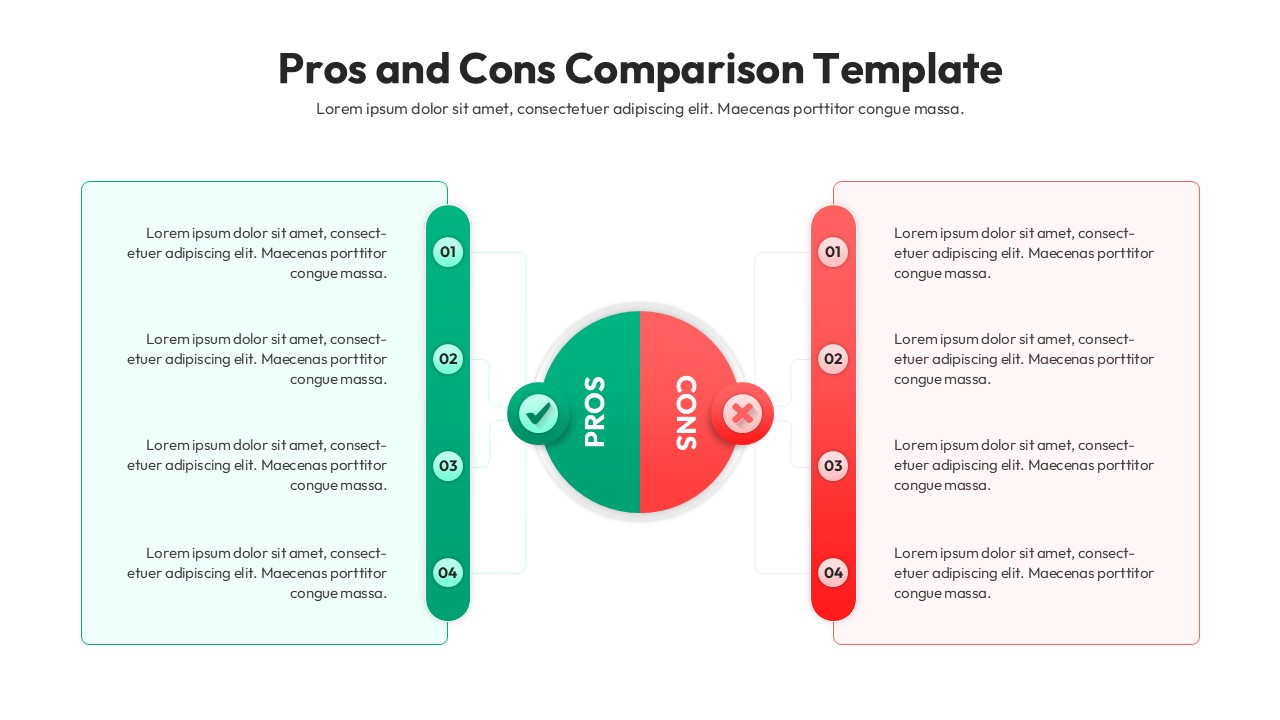 Pros and Cons Comparison Template

Lorem ipsum dolor sit amet, consectetuer adipiscing elit. Maecenas porttitor congue massa.

Lorem ipsum dolor sit amet, consectetuer adipiscing elit. Maecenas porttitor congue massa.

01

Lorem ipsum dolor sit amet, consectetuer adipiscing elit. Maecenas porttitor congue massa.

02

Lorem ipsum dolor sit amet, consectetuer adipiscing elit. Maecenas porttitor congue massa.

03

Lorem ipsum dolor sit amet, consectetuer adipiscing elit. Maecenas porttitor congue massa.

04

PROS

CONS

01

Lorem ipsum dolor sit amet, consectetuer adipiscing elit. Maecenas porttitor congue massa.

02

Lorem ipsum dolor sit amet, consectetuer adipiscing elit. Maecenas porttitor congue massa.

03

Lorem ipsum dolor sit amet, consectetuer adipiscing elit. Maecenas porttitor congue massa.

04

Lorem ipsum dolor sit amet, consectetuer adipiscing elit. Maecenas porttitor congue massa.